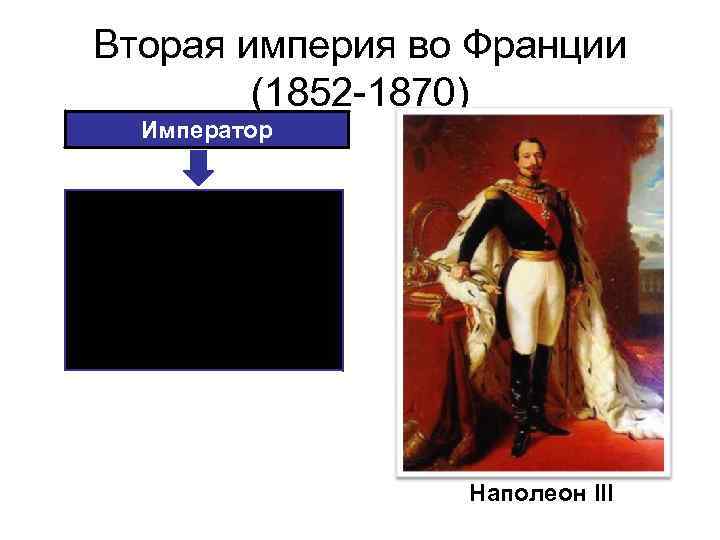 Вторая империя во Франции (1852-1870)

Император

Наполеон III